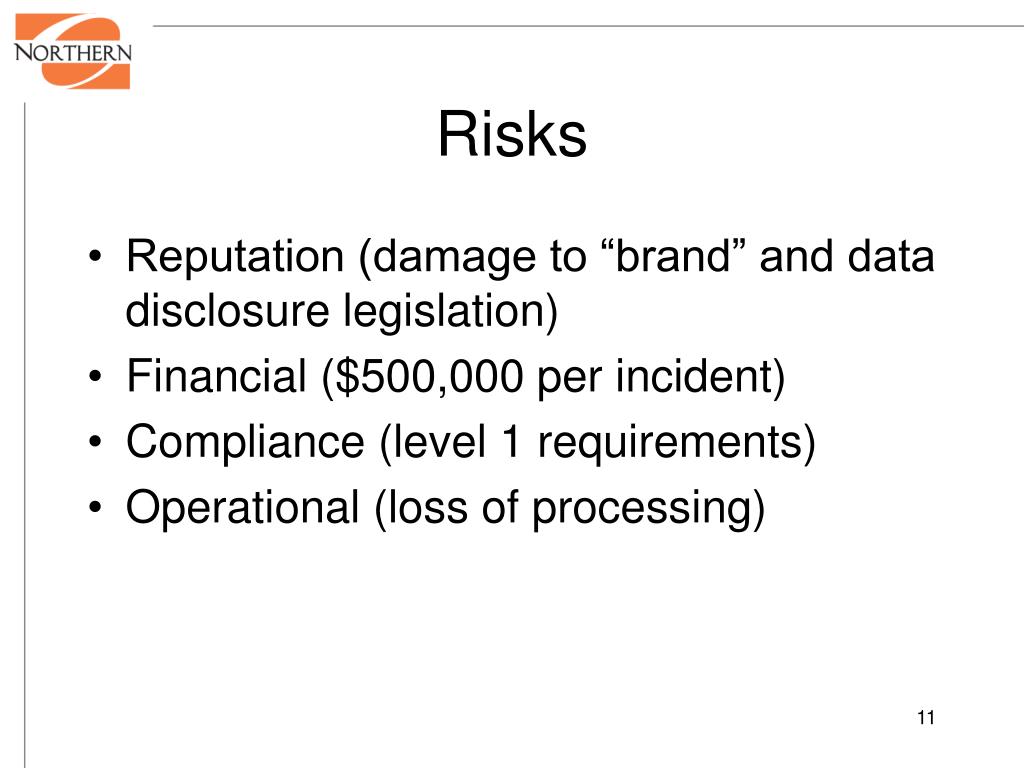 NORTHERN

Risks

• Reputation (damage to “brand” and data disclosure legislation)
• Financial (\$500,000 per incident)
• Compliance (level 1 requirements)
• Operational (loss of processing)

11